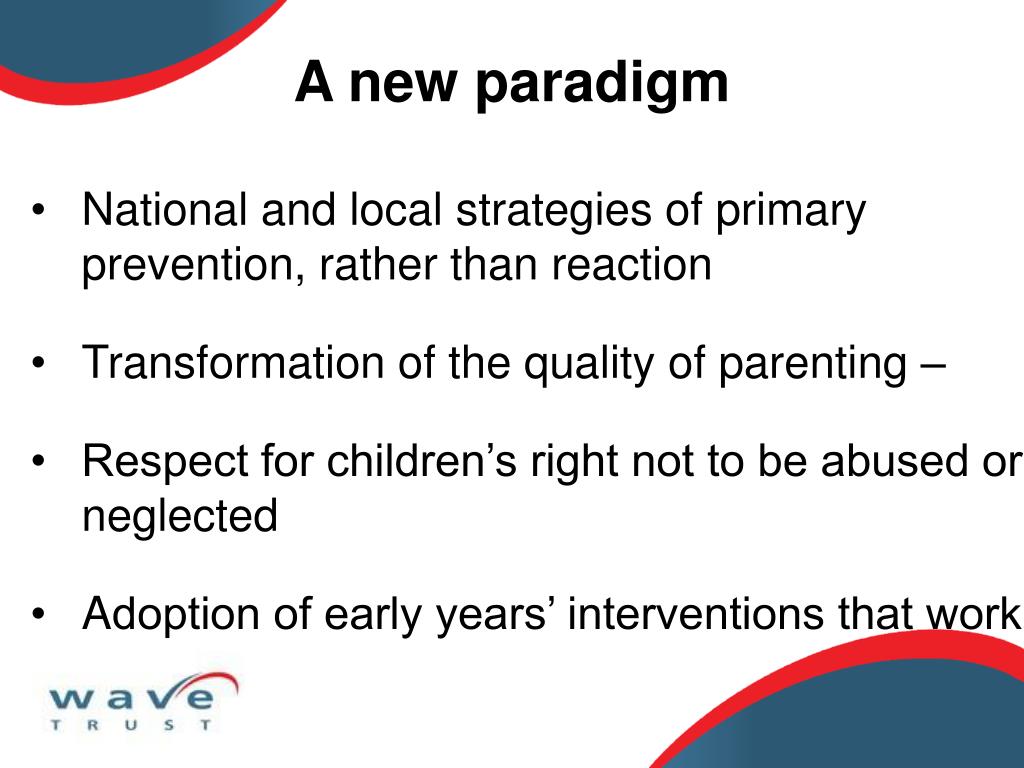 A new paradigm

• National and local strategies of primary prevention, rather than reaction

• Transformation of the quality of parenting –

• Respect for children’s right not to be abused or neglected

• Adoption of early years’ interventions that work

wave
TRUST